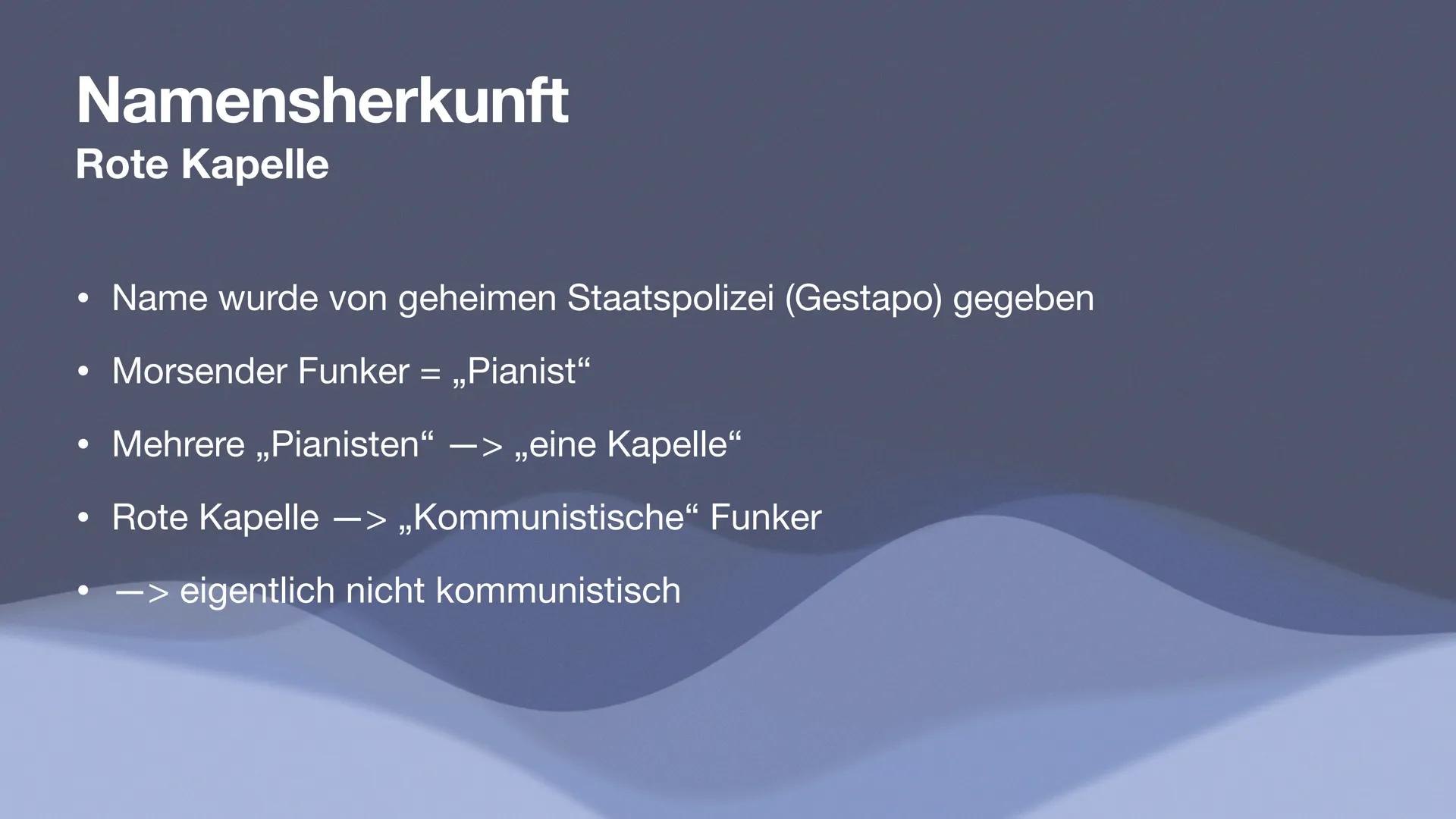 Namensherkunft
Rote Kapelle

• Name wurde von geheimen Staatspolizei (Gestapo) gegeben
• Morsender Funker = „Pianist“
• Mehrere „Pianisten“ —> „eine Kapelle“
• Rote Kapelle —> „Kommunistische“ Funker
• —> eigentlich nicht kommunistisch